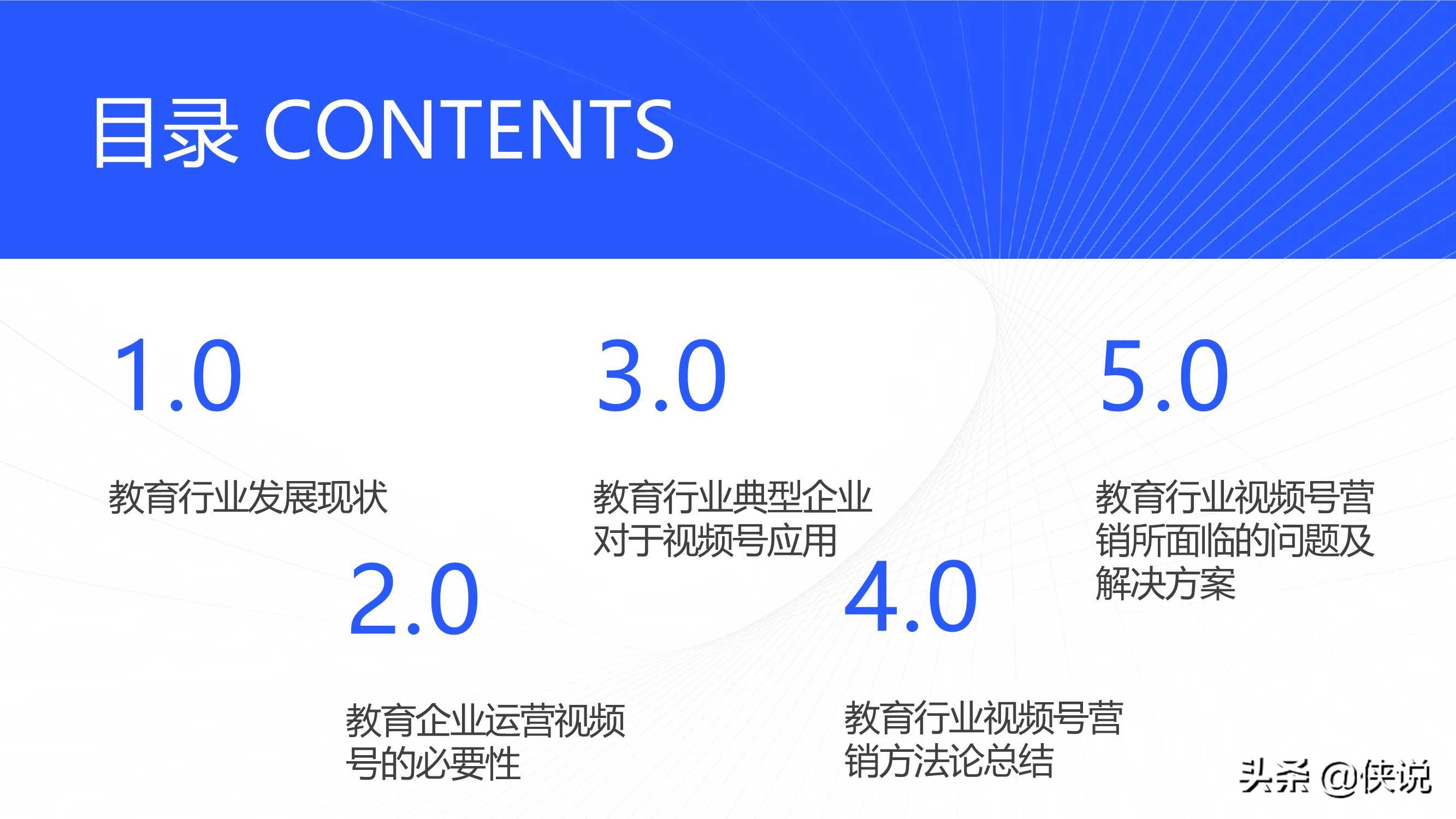 目录 CONTENTS

1.0

教育行业发展现状

2.0

教育企业运营视频号的必要性

3.0

教育行业典型企业对于视频号应用

4.0

教育行业视频号营销方法论总结

5.0

教育行业视频号营销所面临的问题及解决方案

头条 @侠说